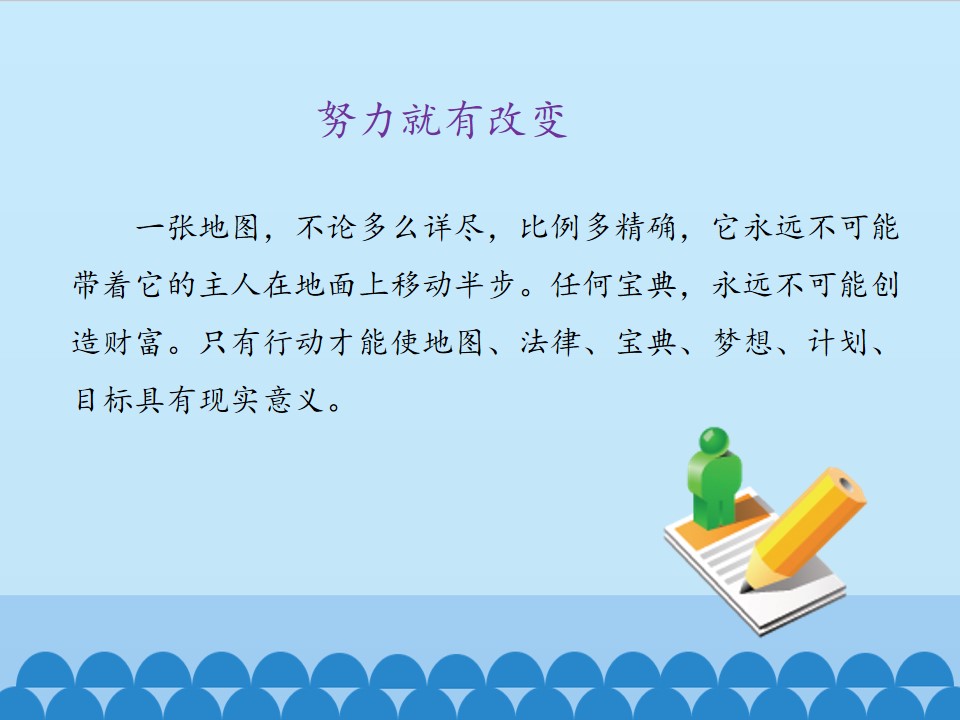 努力就有改变

一张地图，不论多么详尽，比例多精确，它永远不可能带着它的主人在地面上移动半步。任何宝典，永远不可能创造财富。只有行动才能使地图、法律、宝典、梦想、计划、目标具有现实意义。